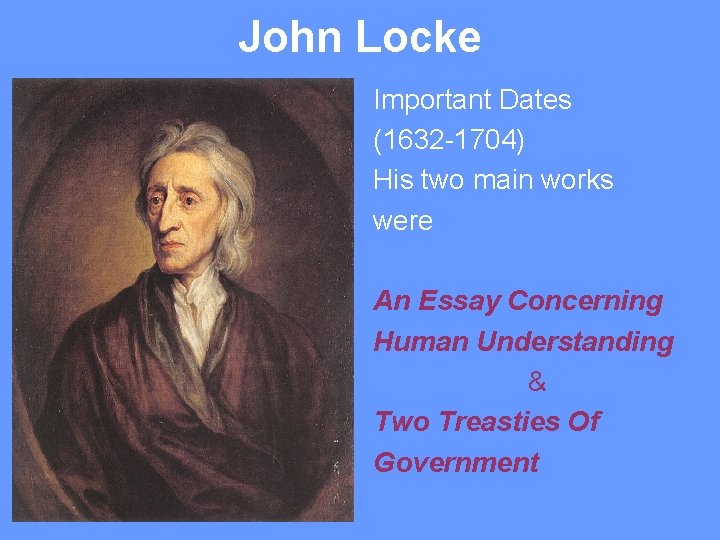 John Locke

Important Dates (1632-1704) His two main works were

An Essay Concerning Human Understanding

&

Two Treasties Of Government